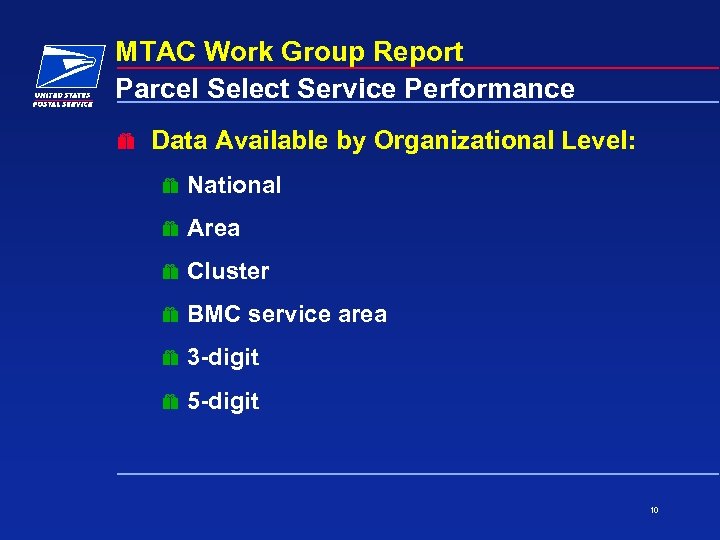 UNITED STATES POSTAL SERVICE

MTAC Work Group Report
Parcel Select Service Performance

Data Available by Organizational Level:

National

Area

Cluster

BMC service area

3-digit

5-digit

10